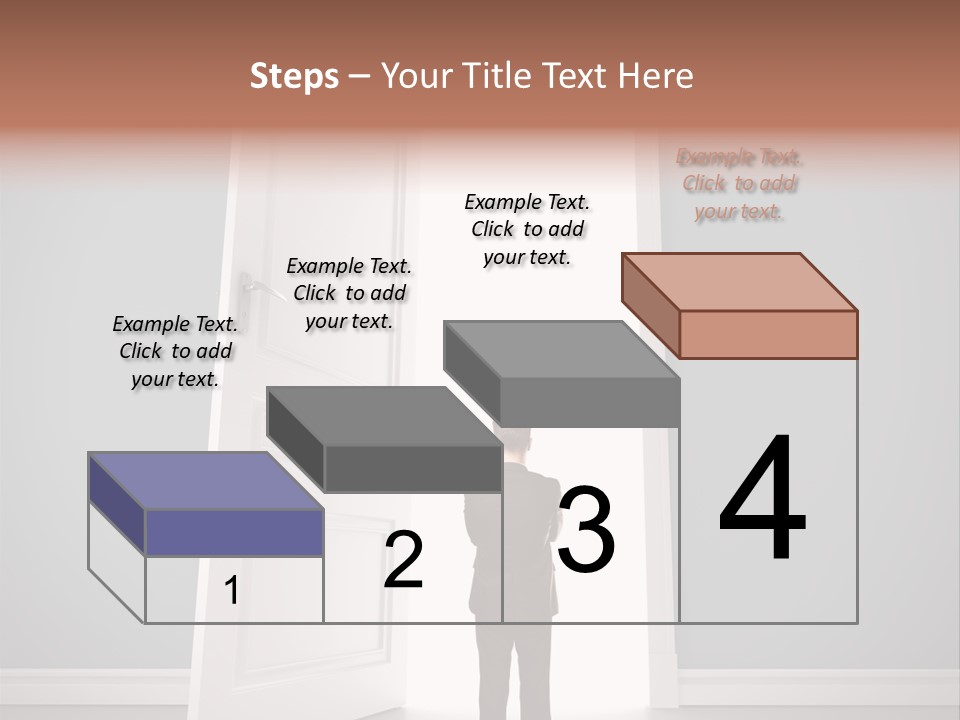 Steps – Your Title Text Here

Example Text. Click to add your text.

Example Text. Click to add your text.

Example Text. Click to add your text.

Example Text. Click to add your text.

1

2

3

4